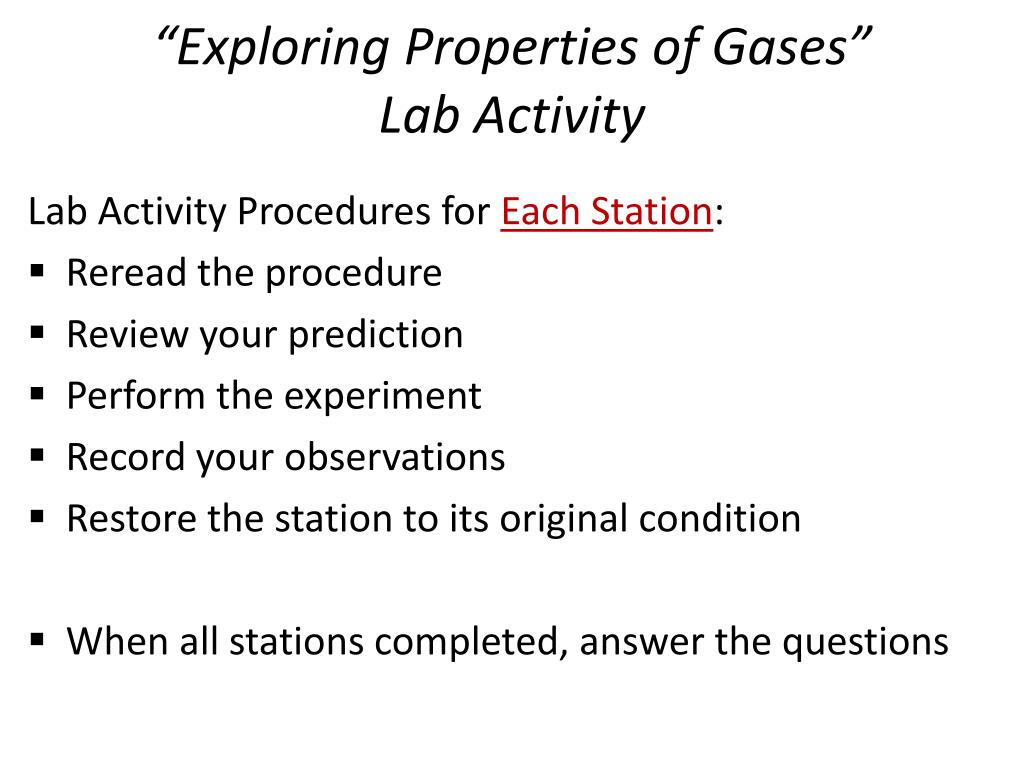 “Exploring Properties of Gases”
Lab Activity

Lab Activity Procedures for Each Station:
▪ Reread the procedure
▪ Review your prediction
▪ Perform the experiment
▪ Record your observations
▪ Restore the station to its original condition

▪ When all stations completed, answer the questions